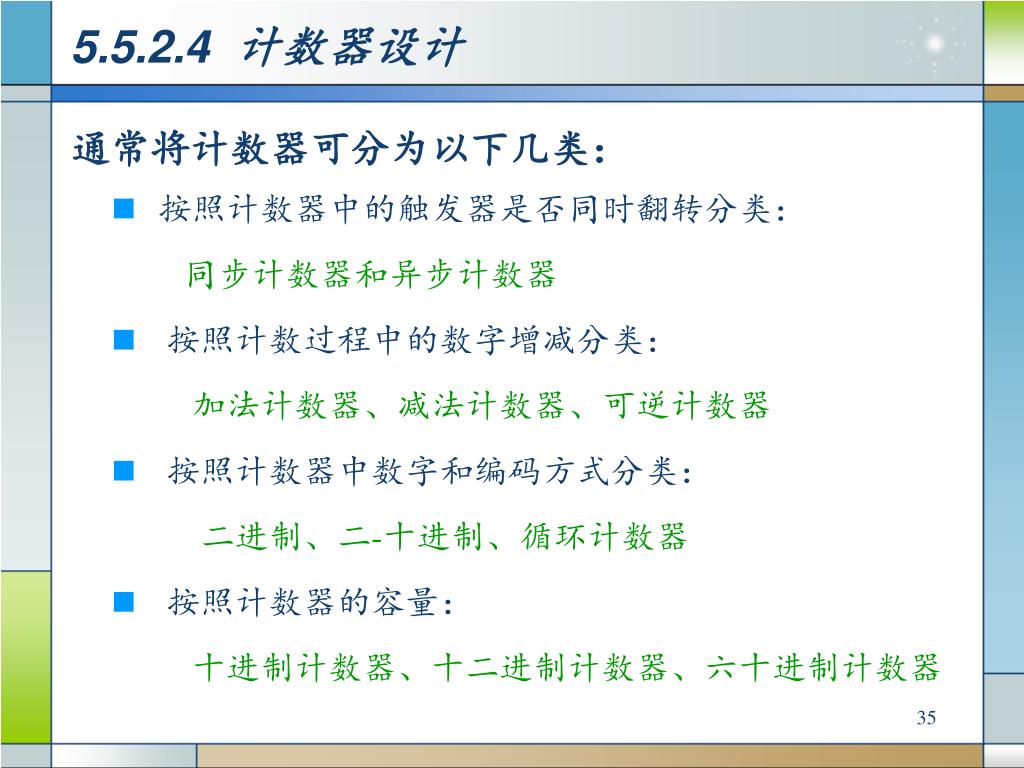 5.5.2.4 计数器设计

通常将计数器可分为以下几类：

■ 按照计数器中的触发器是否同时翻转分类：

同步计数器和异步计数器

■ 按照计数过程中的数字增减分类：

加法计数器、减法计数器、可逆计数器

■ 按照计数器中数字和编码方式分类：

二进制、二-十进制、循环计数器

■ 按照计数器的容量：

十进制计数器、十二进制计数器、六十进制计数器

35